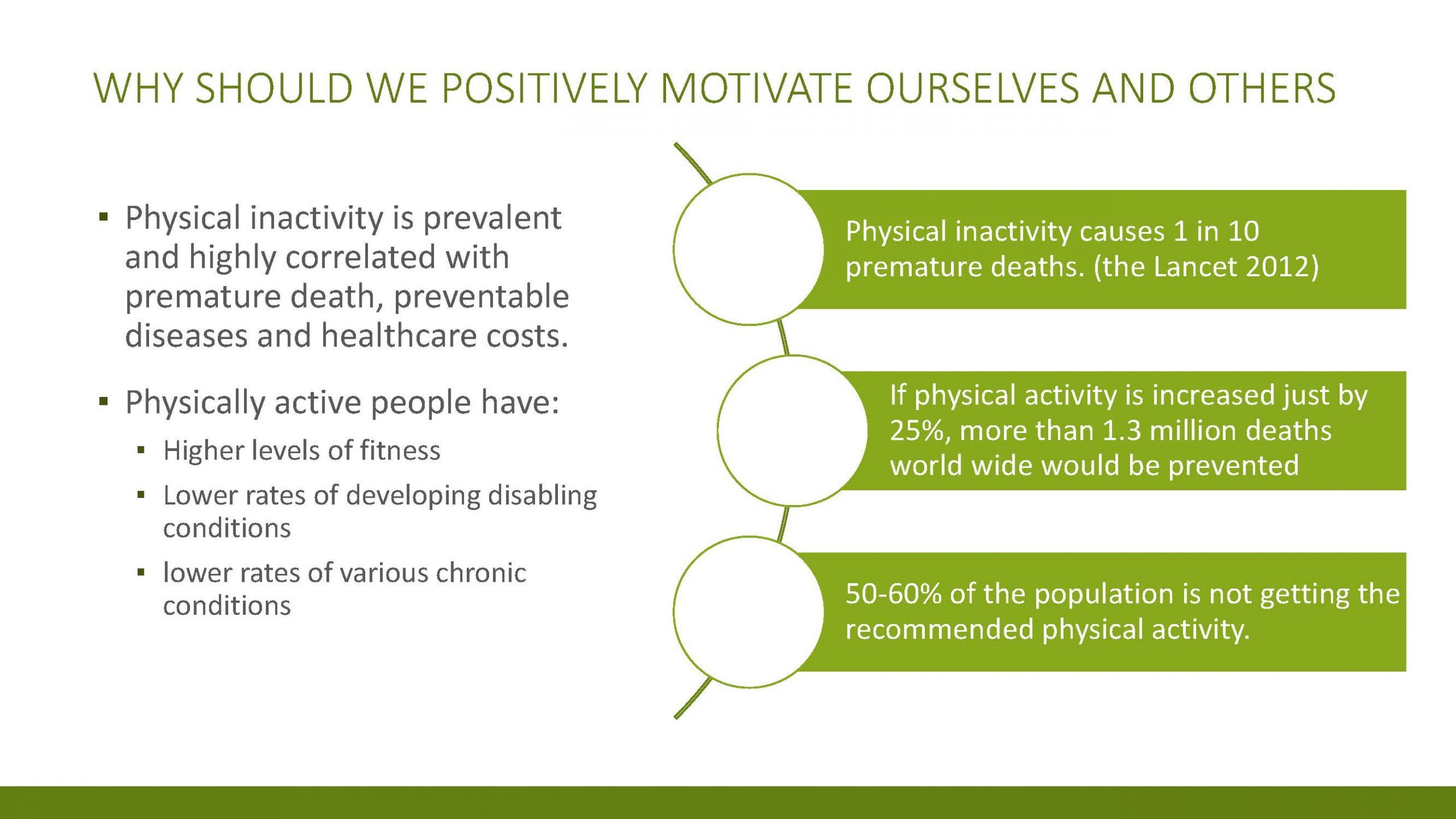 WHY SHOULD WE POSITIVELY MOTIVATE OURSELVES AND OTHERS

▪ Physical inactivity is prevalent and highly correlated with premature death, preventable diseases and healthcare costs.

▪ Physically active people have:
▪ Higher levels of fitness
▪ Lower rates of developing disabling conditions
▪ lower rates of various chronic conditions

Physical inactivity causes 1 in 10 premature deaths. (the Lancet 2012)

If physical activity is increased just by 25%, more than 1.3 million deaths world wide would be prevented

50-60% of the population is not getting the recommended physical activity.